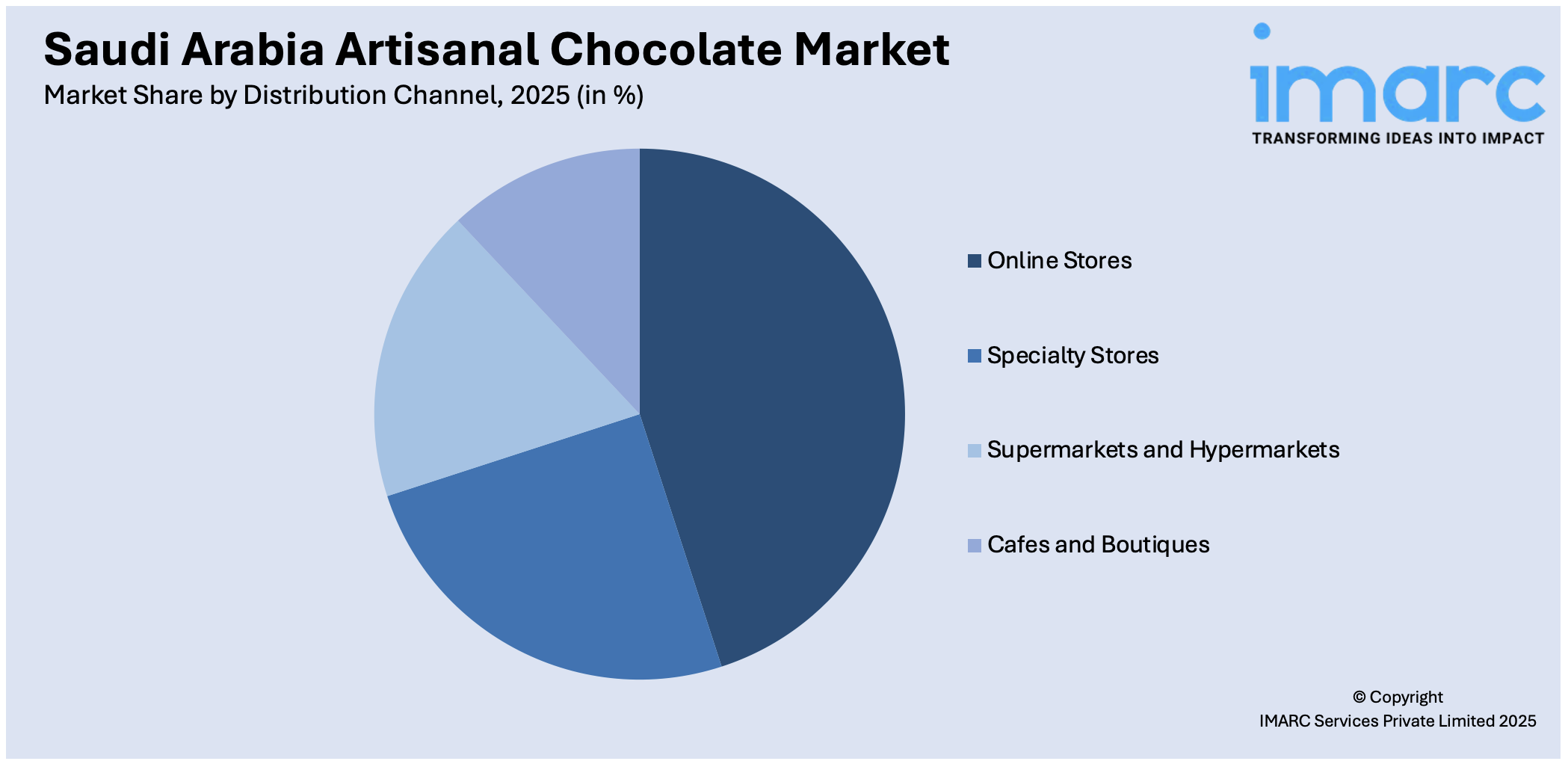 Saudi Arabia Artisanal Chocolate Market
Market Share by Distribution Channel, 2025 (in %)

imarc
TRANSFORMING IDEAS INTO IMPACT

Online Stores
Specialty Stores
Supermarkets and Hypermarkets
Cafes and Boutiques

© Copyright
IMARC Services Private Limited 2025